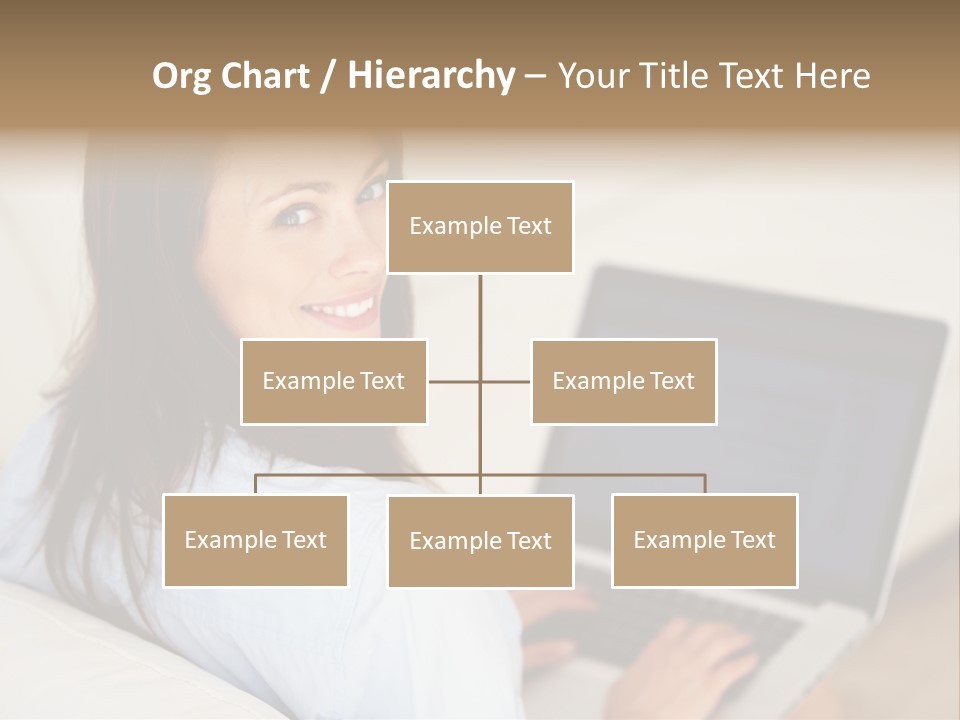 Org Chart / Hierarchy – Your Title Text Here

Example Text

Example Text

Example Text

Example Text

Example Text

Example Text